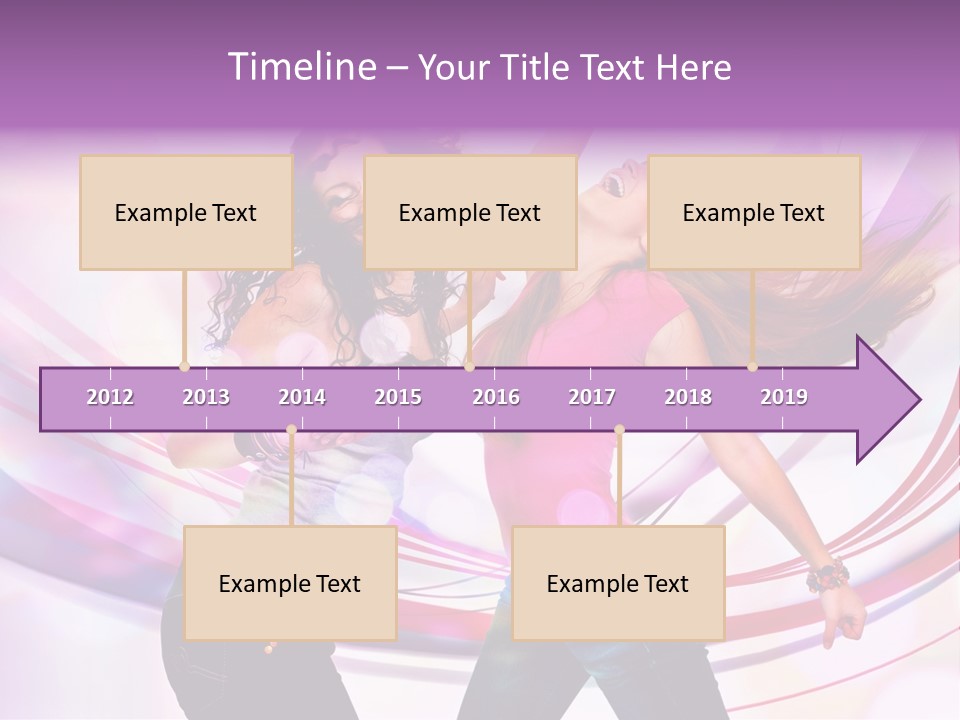 Timeline – Your Title Text Here

Example Text

Example Text

Example Text

2012 2013 2014 2015 2016 2017 2018 2019

Example Text

Example Text